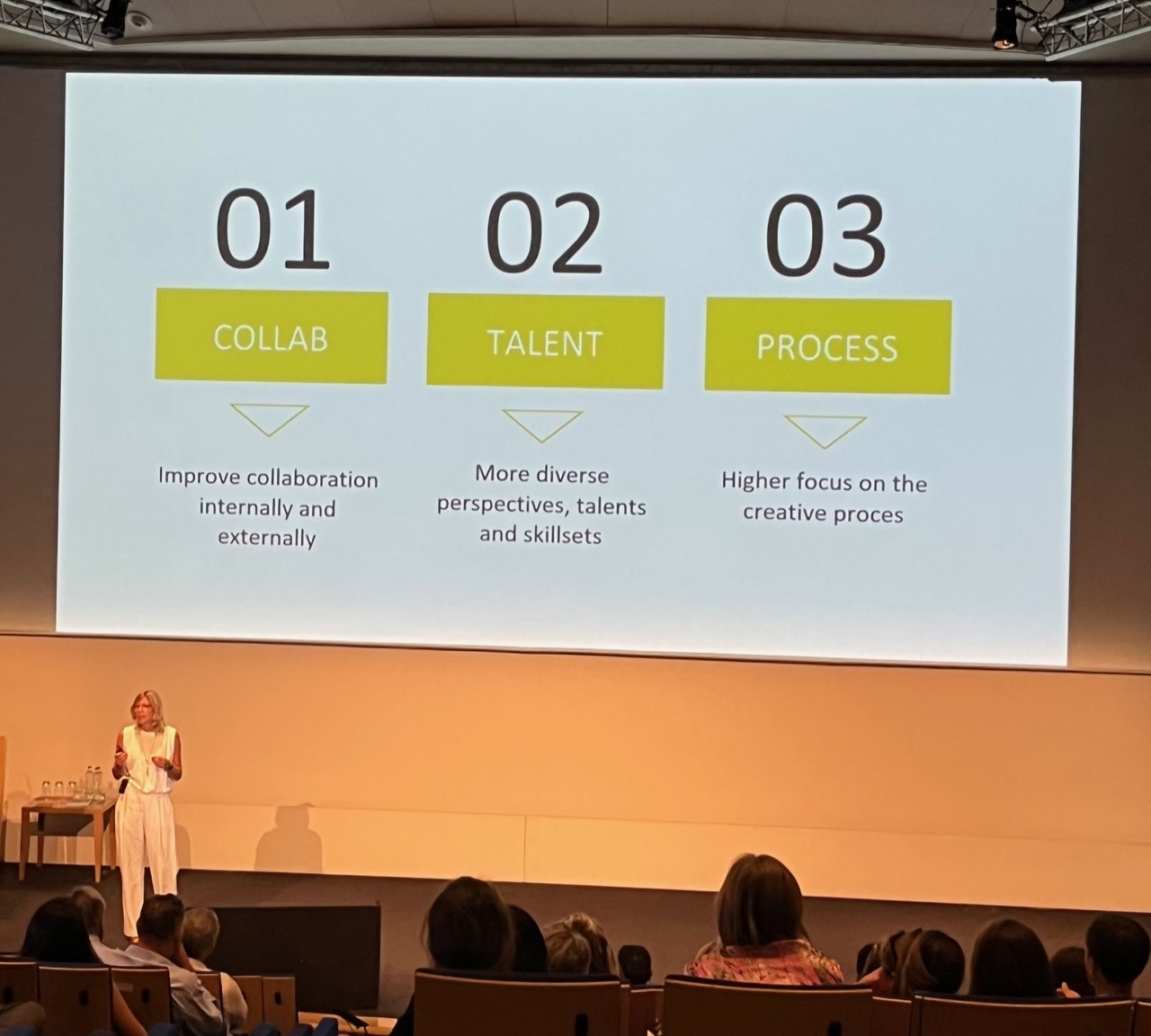 01

COLLAB

Improve collaboration internally and externally

02

TALENT

More diverse perspectives, talents and skillsets

03

PROCESS

Higher focus on the creative proces